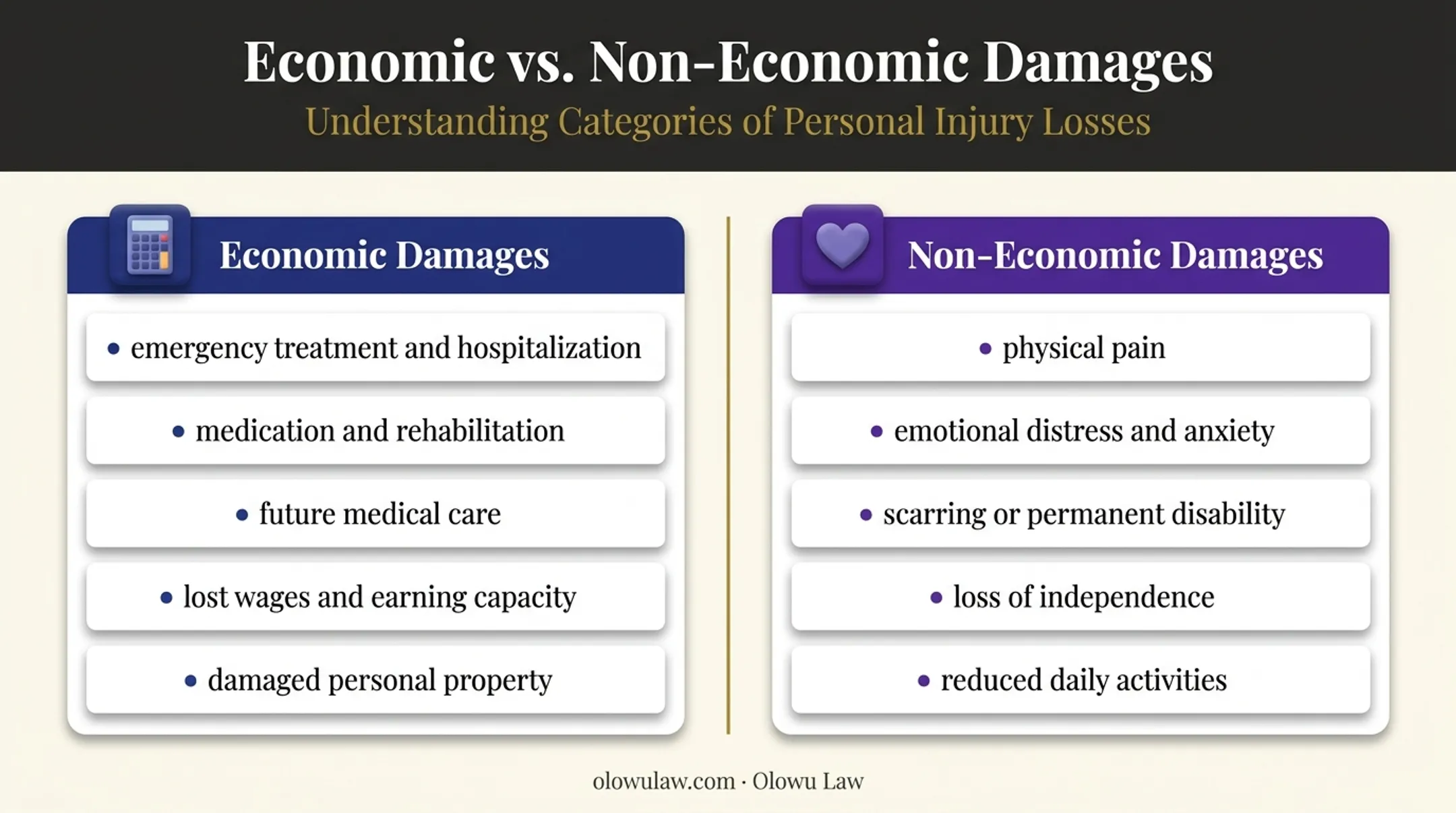 Economic vs. Non-Economic Damages
Understanding Categories of Personal Injury Losses

Economic Damages

• emergency treatment and hospitalization
• medication and rehabilitation
• future medical care
• lost wages and earning capacity
• damaged personal property

Non-Economic Damages

• physical pain
• emotional distress and anxiety
• scarring or permanent disability
• loss of independence
• reduced daily activities

olowulaw.com · Olowu Law